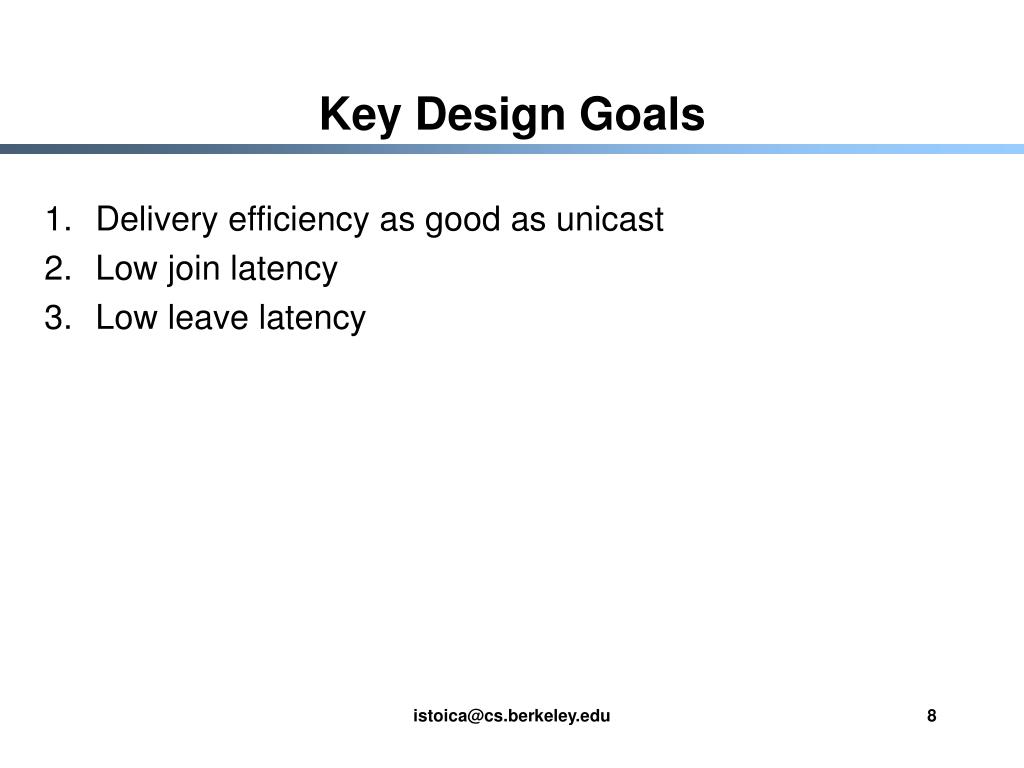 Key Design Goals

1. Delivery efficiency as good as unicast
2. Low join latency
3. Low leave latency

istoica@cs.berkeley.edu

8